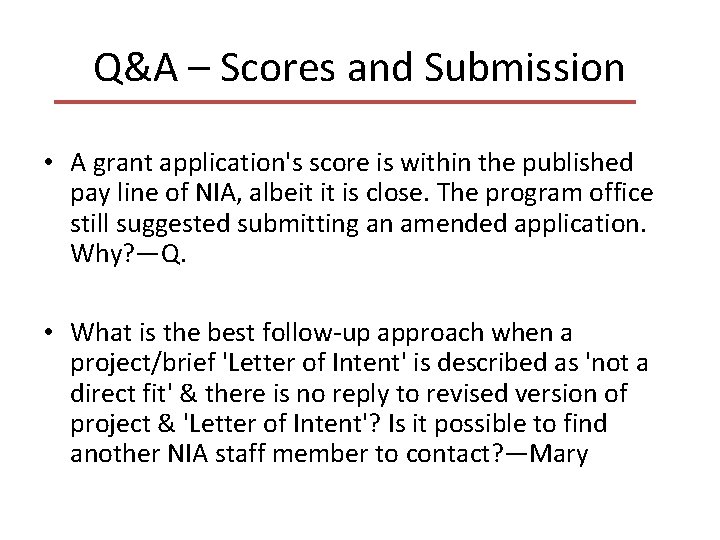 Q&A – Scores and Submission

• A grant application's score is within the published pay line of NIA, albeit it is close. The program office still suggested submitting an amended application. Why?—Q.

• What is the best follow-up approach when a project/brief 'Letter of Intent' is described as 'not a direct fit' & there is no reply to revised version of project & 'Letter of Intent'? Is it possible to find another NIA staff member to contact?—Mary